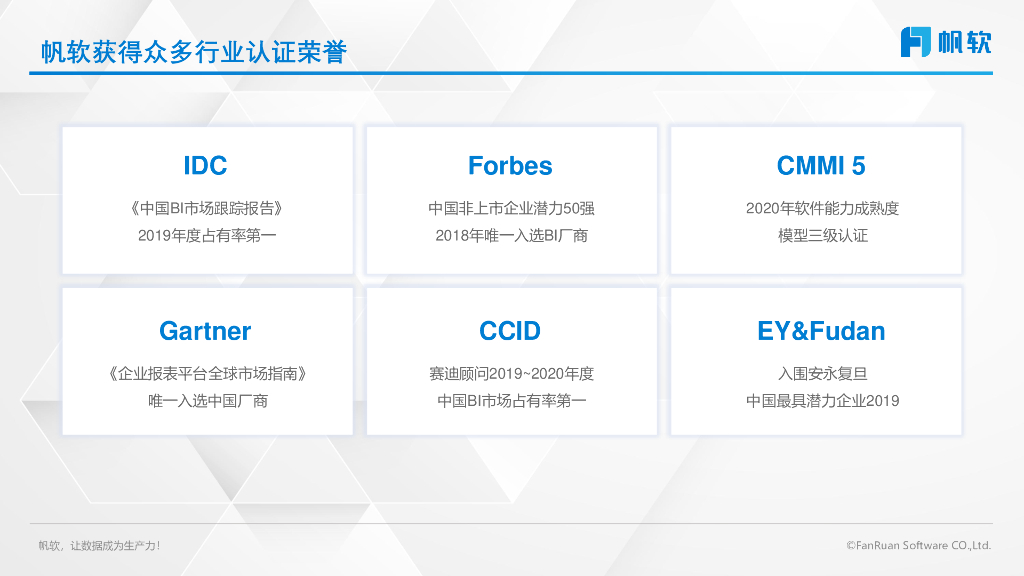 帆软获得众多行业认证荣誉

帆软

IDC

《中国BI市场跟踪报告》
2019年度占有率第一

Forbes

中国非上市企业潜力50强
2018年唯一入选BI厂商

CMMI 5

2020年软件能力成熟度
模型三级认证

Gartner

《企业报表平台全球市场指南》
唯一入选中国厂商

CCID

赛迪顾问2019~2020年度
中国BI市场占有率第一

EY&Fudan

入围安永复旦
中国最具潜力企业2019

帆软，让数据成为生产力！

©FanRuan Software CO.,Ltd.